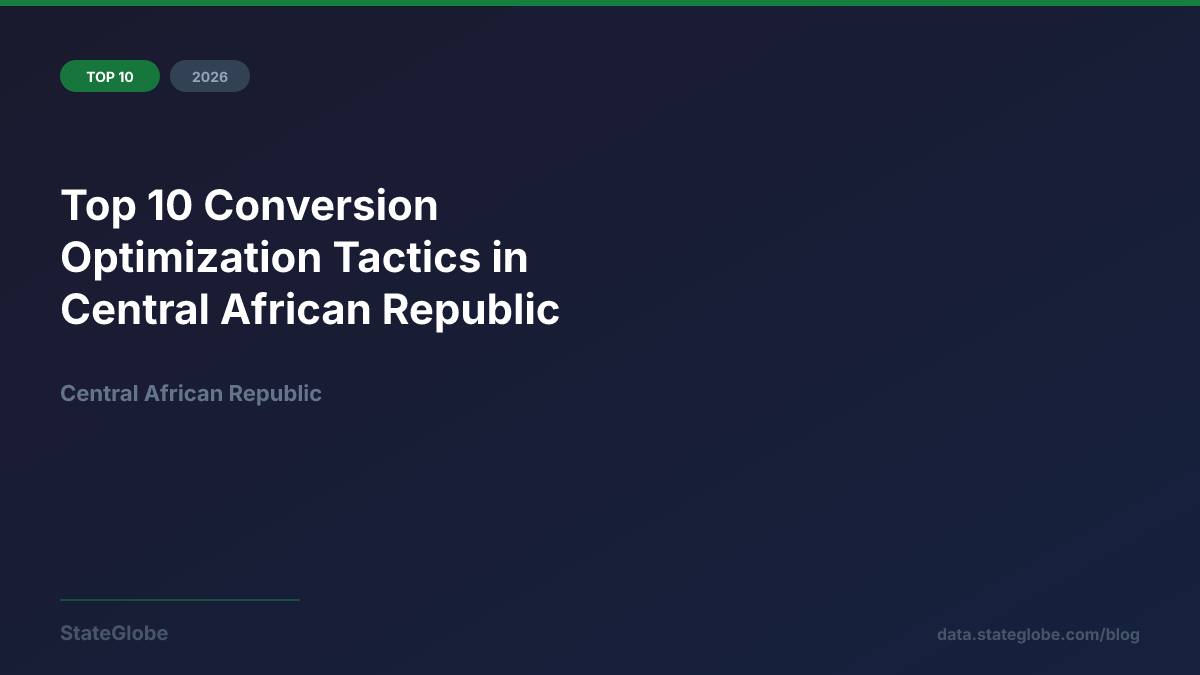 TOP 10
2026

Top 10 Conversion Optimization Tactics in Central African Republic

Central African Republic

StateGlobe

data.stateglobe.com/blog